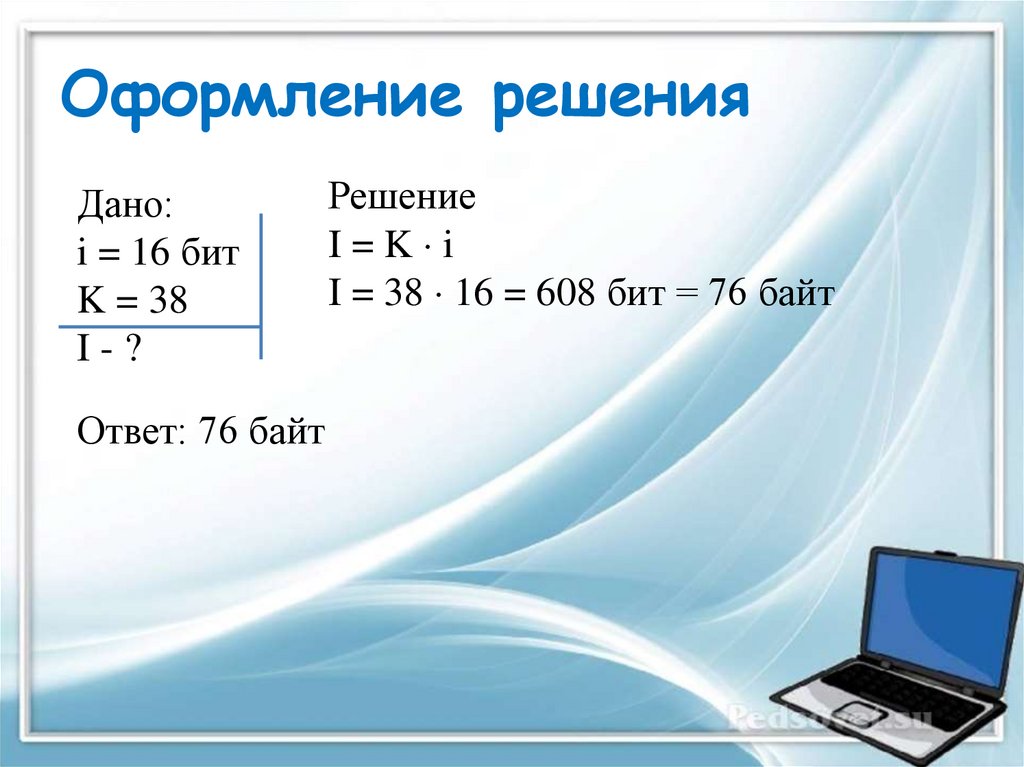 Оформление решения

Дано:
i = 16 бит
K = 38
I - ?

Решение
$I = K \cdot i$
$I = 38 \cdot 16 = 608$ бит = 76 байт

Ответ: 76 байт

Pedsovet.su